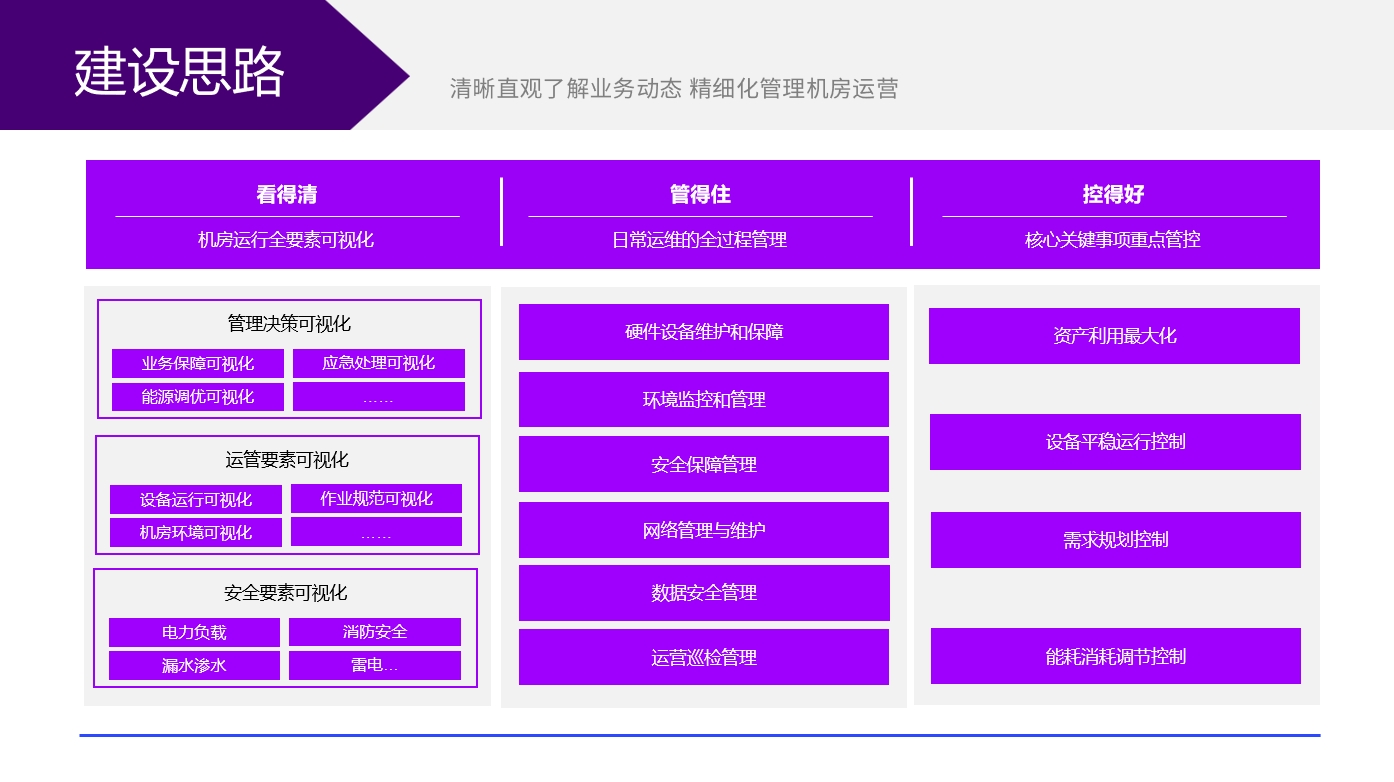 建设思路

清晰直观了解业务动态 精细化管理机房运营

看得清
机房运行全要素可视化

管得住
日常运维的全过程管理

控得好
核心关键事项重点管控

管理决策可视化
业务保障可视化
应急处理可视化
能源调优可视化
……

运管要素可视化
设备运行可视化
作业规范可视化
机房环境可视化
……

安全要素可视化
电力负载
消防安全
漏水渗水
雷电…

硬件设备维护和保障
环境监控和管理
安全保障管理
网络管理与维护
数据安全管理
运营巡检管理

资产利用最大化
设备平稳运行控制
需求规划控制
能耗消耗调节控制